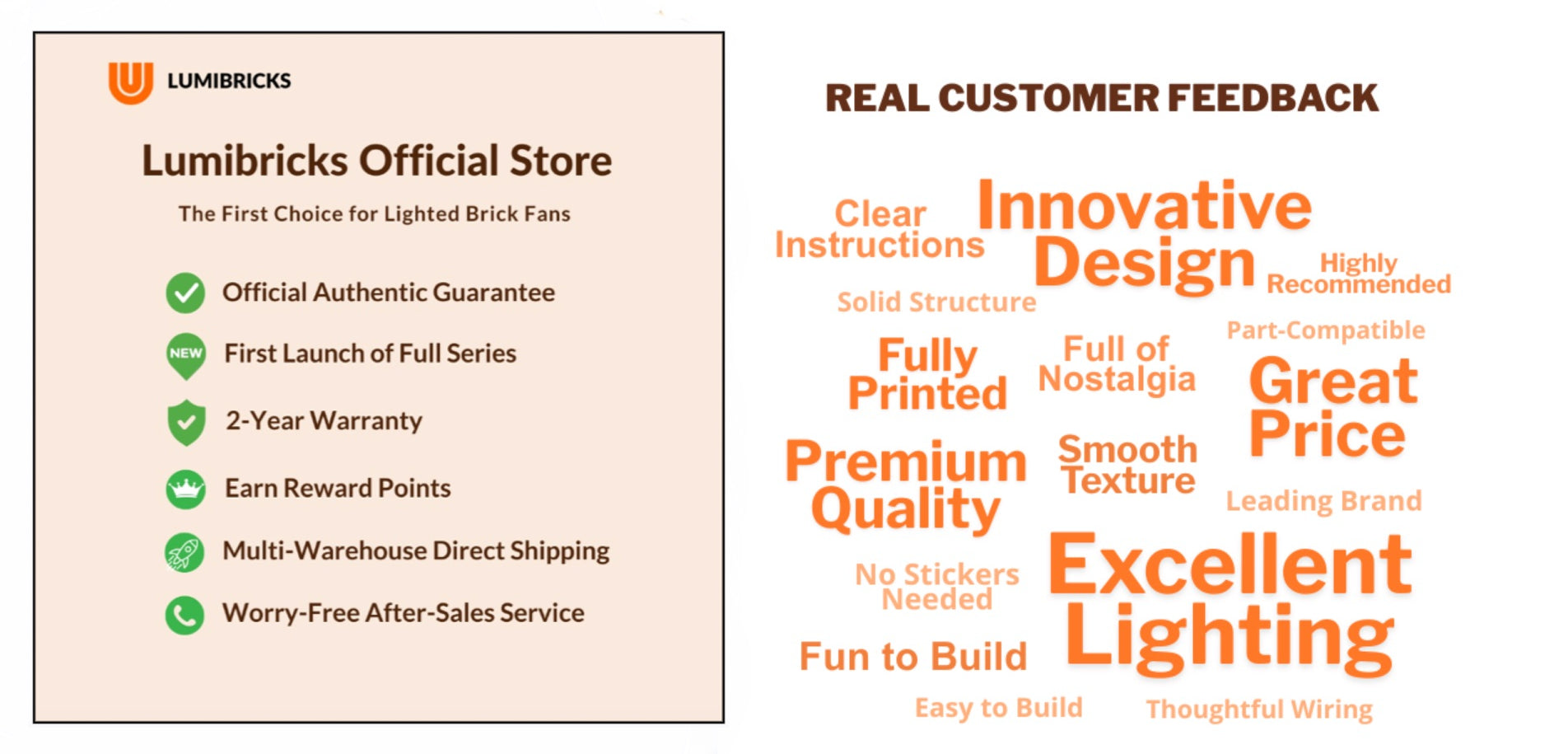 LUMIBRICKS

Lumibricks Official Store

The First Choice for Lighted Brick Fans

Official Authentic Guarantee

NEW First Launch of Full Series

2-Year Warranty

Earn Reward Points

Multi-Warehouse Direct Shipping

Worry-Free After-Sales Service

REAL CUSTOMER FEEDBACK

Clear Instructions

Innovative Design

Highly Recommended

Solid Structure

Part-Compatible

Fully Printed

Full of Nostalgia

Great Price

Premium Quality

Smooth Texture

Leading Brand

No Stickers Needed

Excellent Lighting

Fun to Build

Easy to Build

Thoughtful Wiring